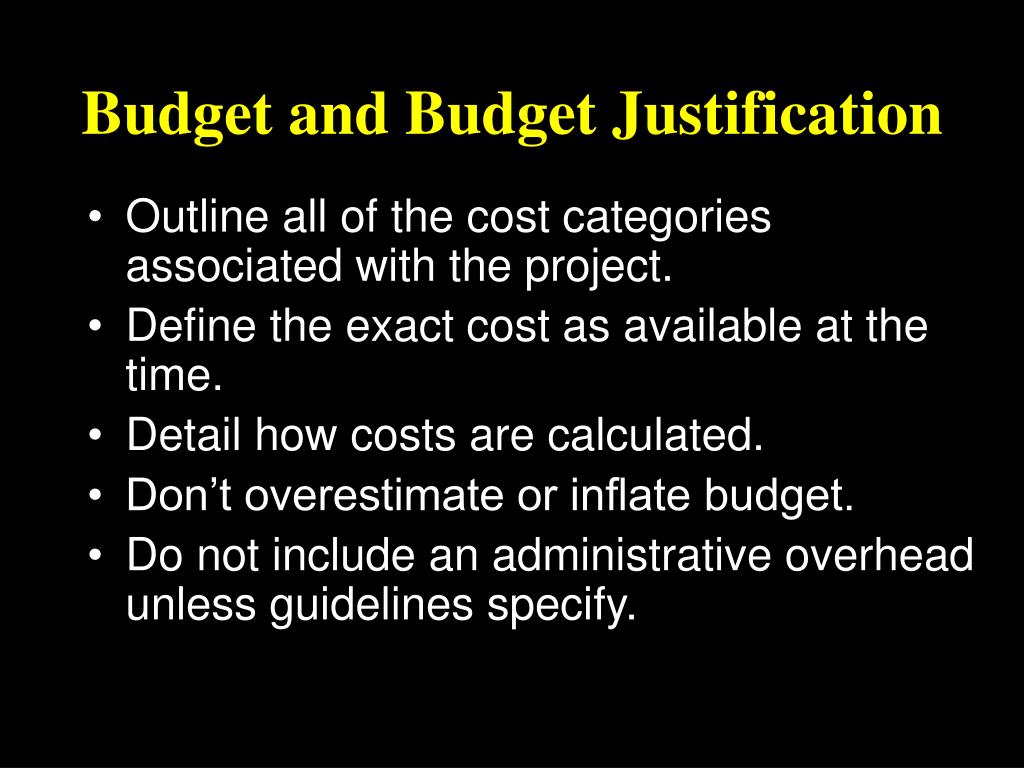 Budget and Budget Justification

• Outline all of the cost categories associated with the project.
• Define the exact cost as available at the time.
• Detail how costs are calculated.
• Don’t overestimate or inflate budget.
• Do not include an administrative overhead unless guidelines specify.